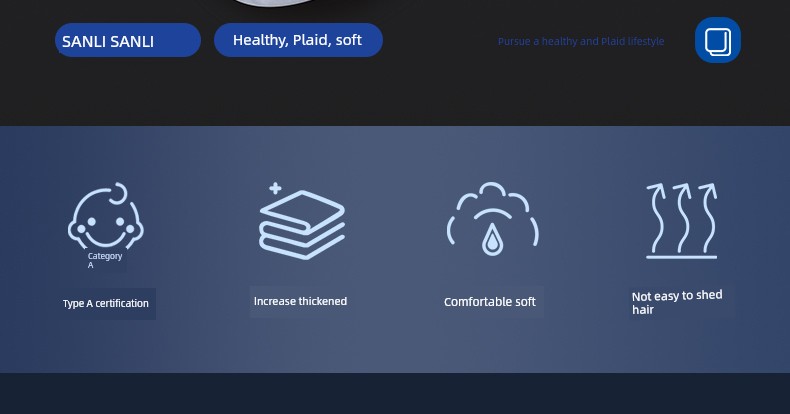 SANLI SANLI

Healthy, Plaid, soft

Pursue a healthy and Plaid lifestyle

Category A

Type A certification

Increase thickened

Comfortable soft

Not easy to shed hair